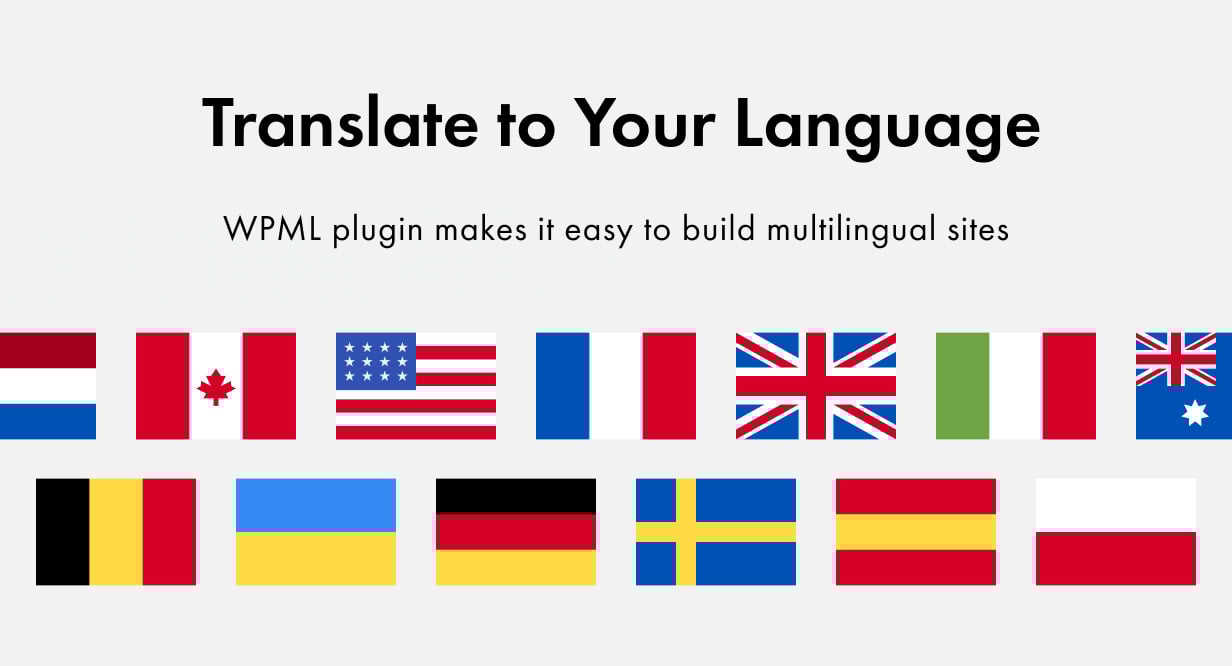 Translate to Your Language

WPML plugin makes it easy to build multilingual sites